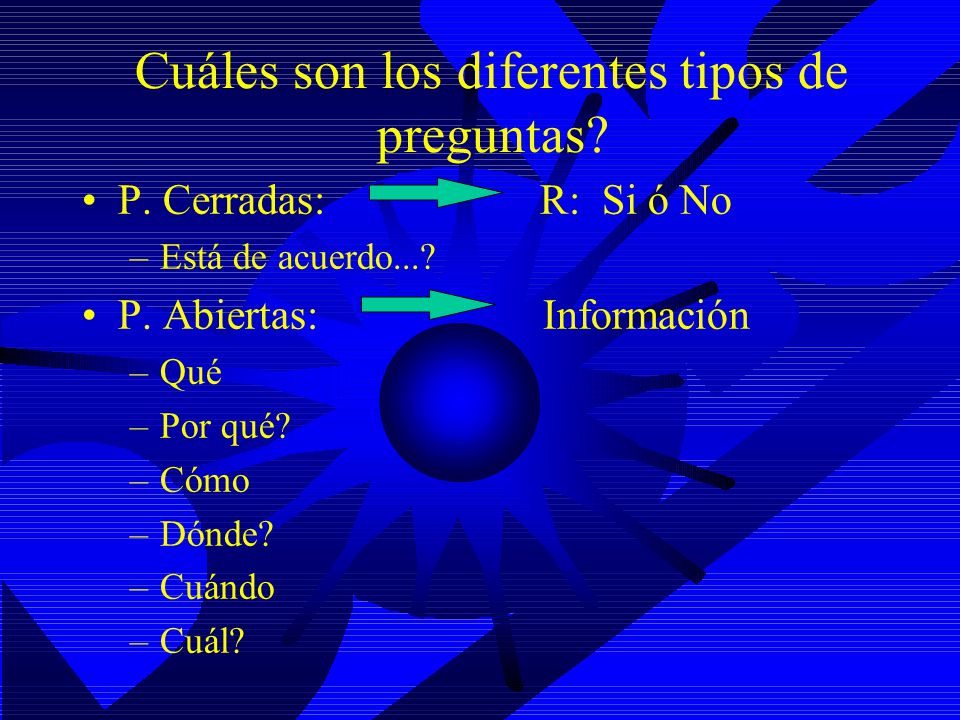 Cuáles son los diferentes tipos de preguntas?

• P. Cerradas: R: Si ó No
– Está de acuerdo...?
• P. Abiertas: Información
– Qué
– Por qué?
– Cómo
– Dónde?
– Cuándo
– Cuál?